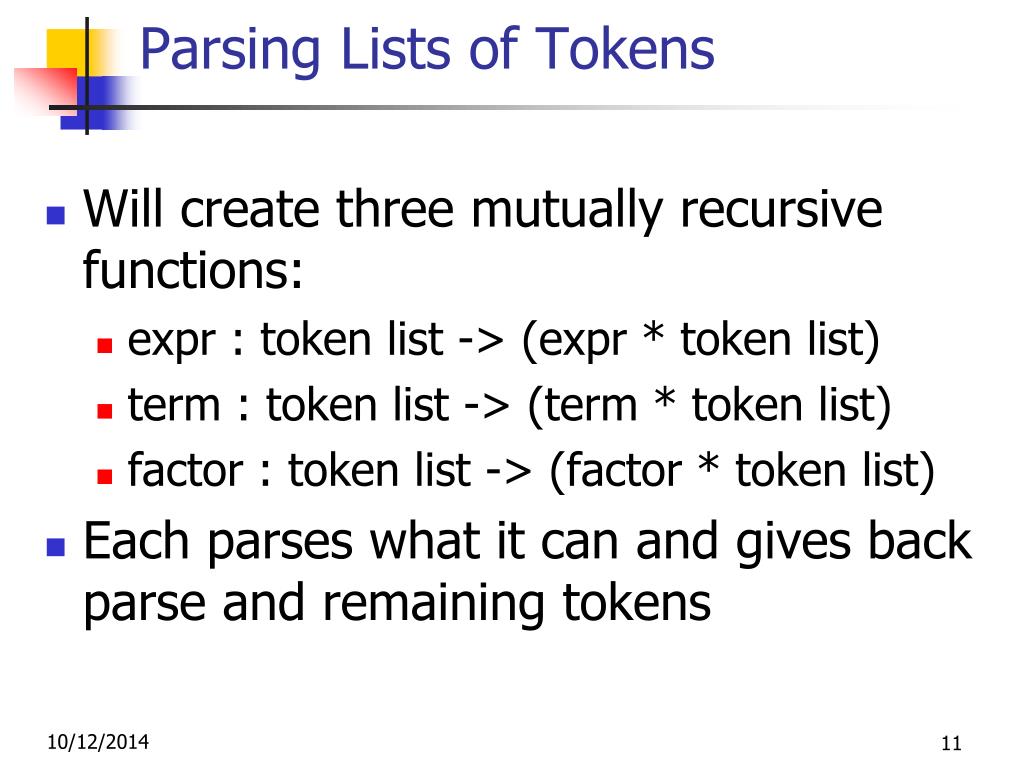 Parsing Lists of Tokens

- Will create three mutually recursive functions:
  - expr : token list -> (expr * token list)
  - term : token list -> (term * token list)
  - factor : token list -> (factor * token list)
- Each parses what it can and gives back parse and remaining tokens

10/12/2014

11